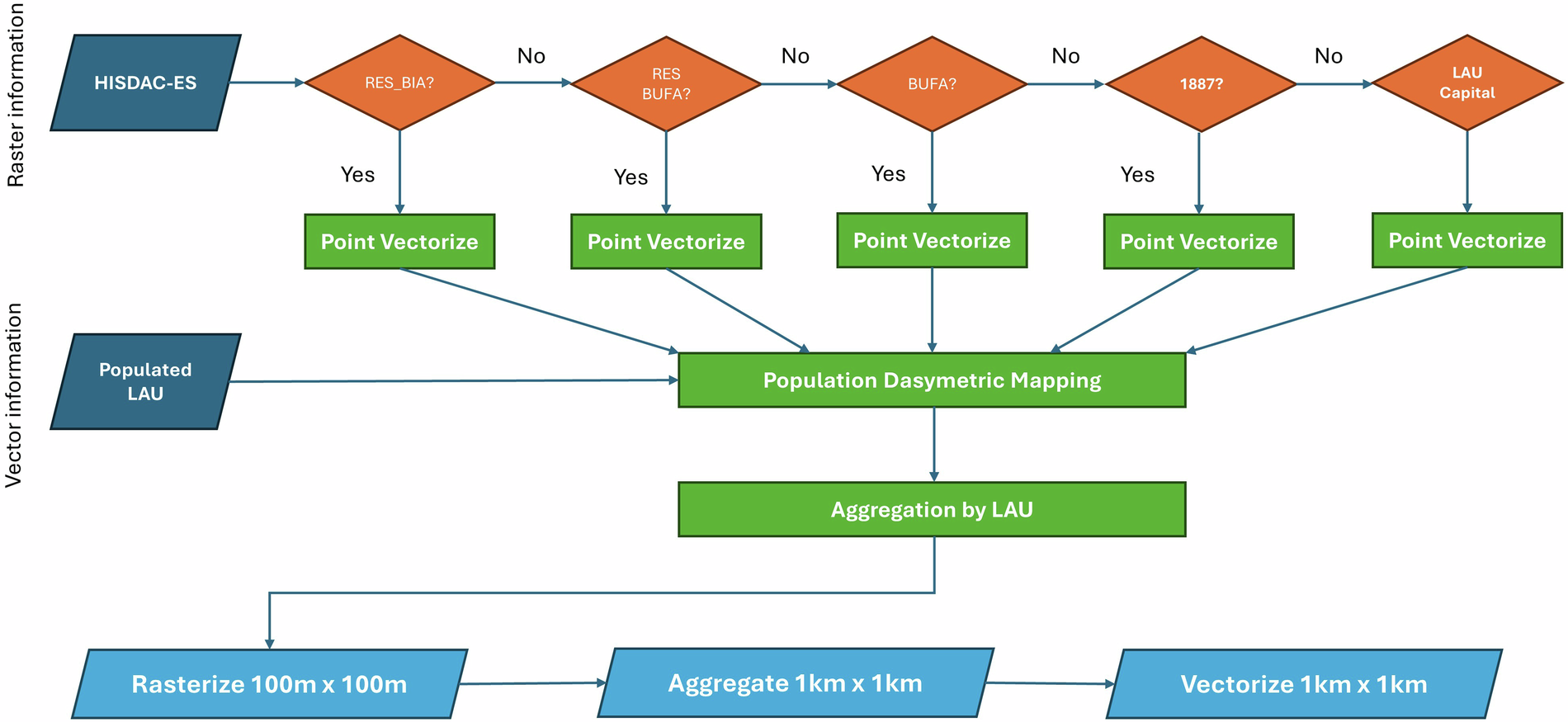 Raster information

HISDAC-ES

RES_BIA?

No

RES BUFA?

No

BUFA?

No

1887?

No

LAU Capital

Yes

Yes

Yes

Yes

Point Vectorize

Point Vectorize

Point Vectorize

Point Vectorize

Point Vectorize

Vector information

Populated LAU

Population Dasymetric Mapping

Aggregation by LAU

Rasterize 100m x 100m

Aggregate 1km x 1km

Vectorize 1km x 1km